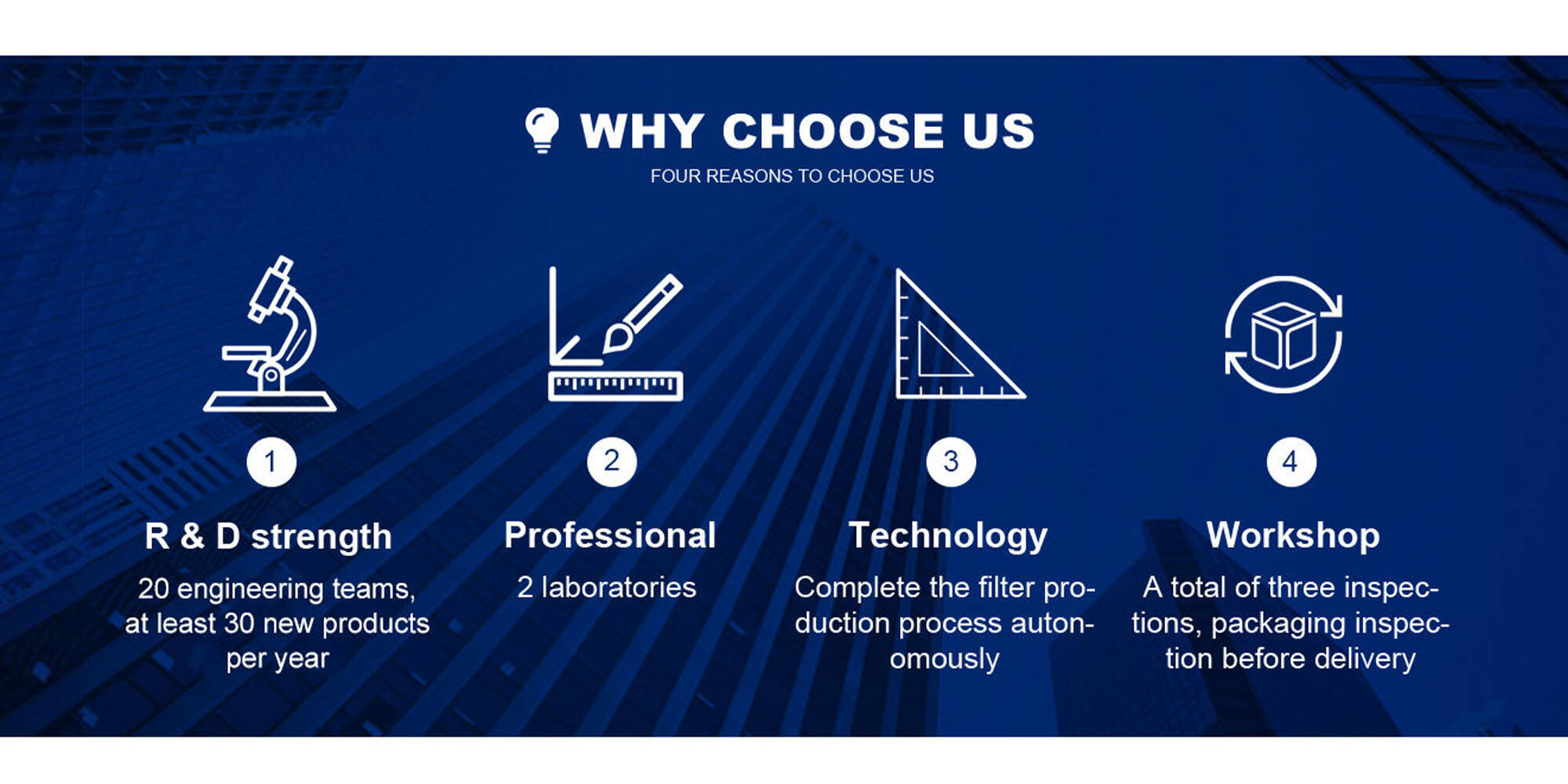 WHY CHOOSE US
FOUR REASONS TO CHOOSE US

1
R & D strength
20 engineering teams, at least 30 new products per year

2
Professional
2 laboratories

3
Technology
Complete the filter production process autonomously

4
Workshop
A total of three inspections, packaging inspection before delivery